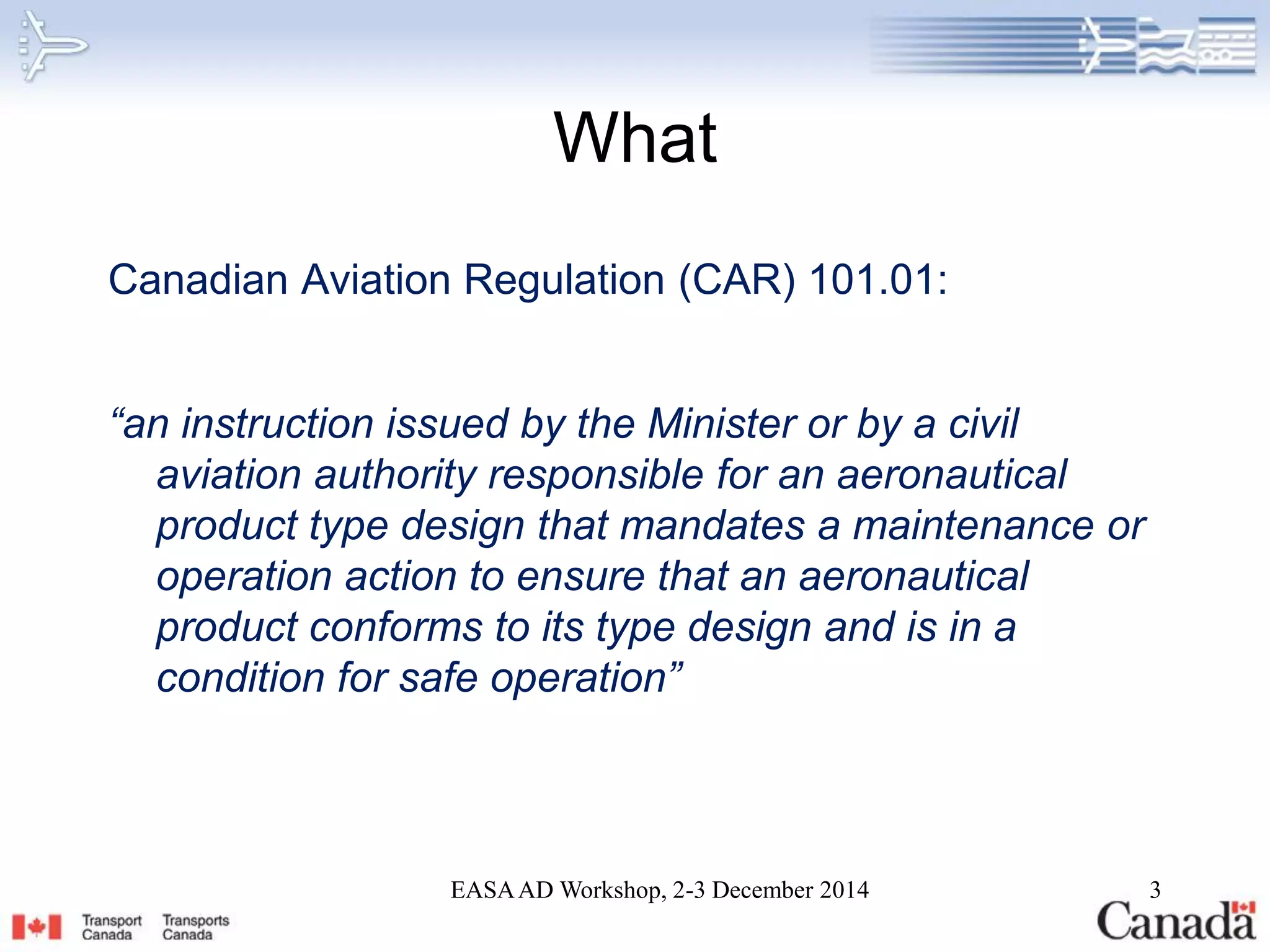 What

Canadian Aviation Regulation (CAR) 101.01:

“an instruction issued by the Minister or by a civil aviation authority responsible for an aeronautical product type design that mandates a maintenance or operation action to ensure that an aeronautical product conforms to its type design and is in a condition for safe operation”

EASA AD Workshop, 2-3 December 2014

3

Transport Canada Transports Canada

Canada